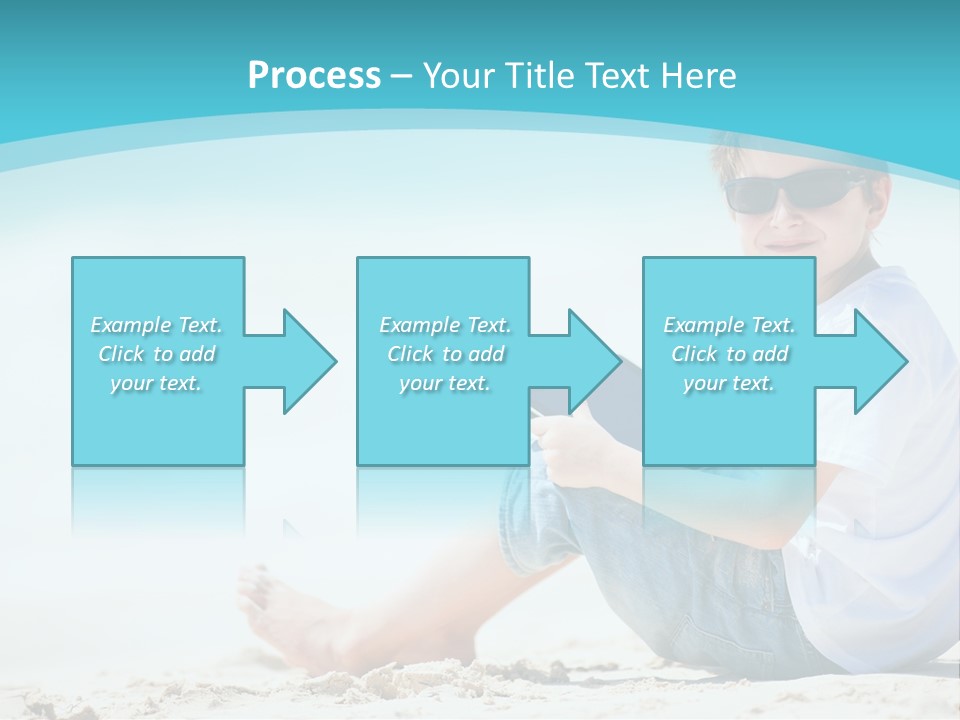 Process – Your Title Text Here

Example Text. Click to add your text.

Example Text. Click to add your text.

Example Text. Click to add your text.